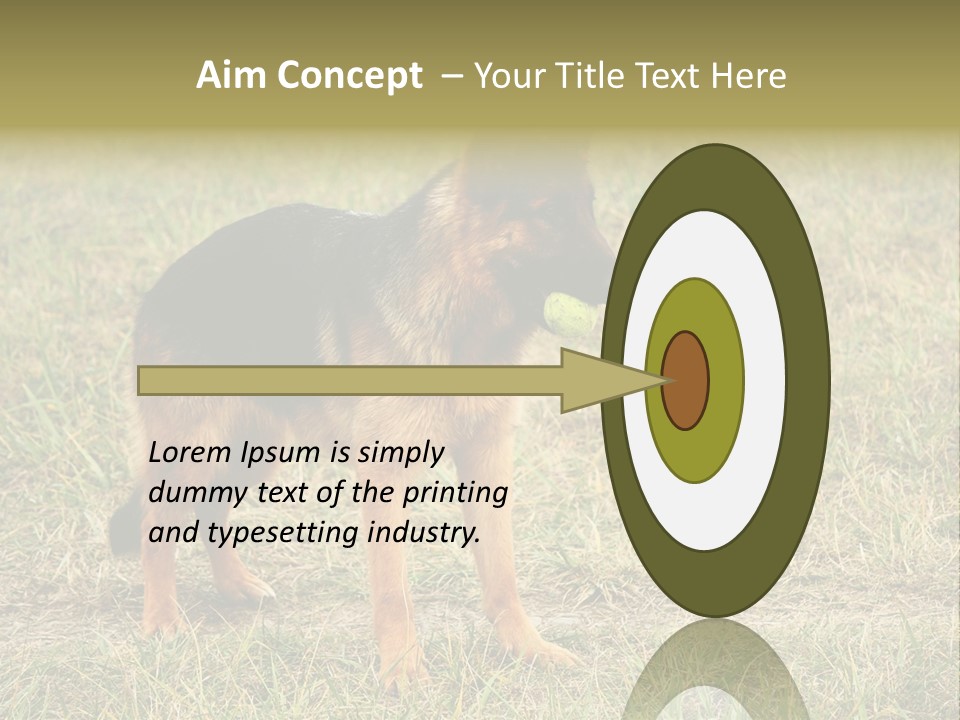 Aim Concept – Your Title Text Here

Lorem Ipsum is simply dummy text of the printing and typesetting industry.